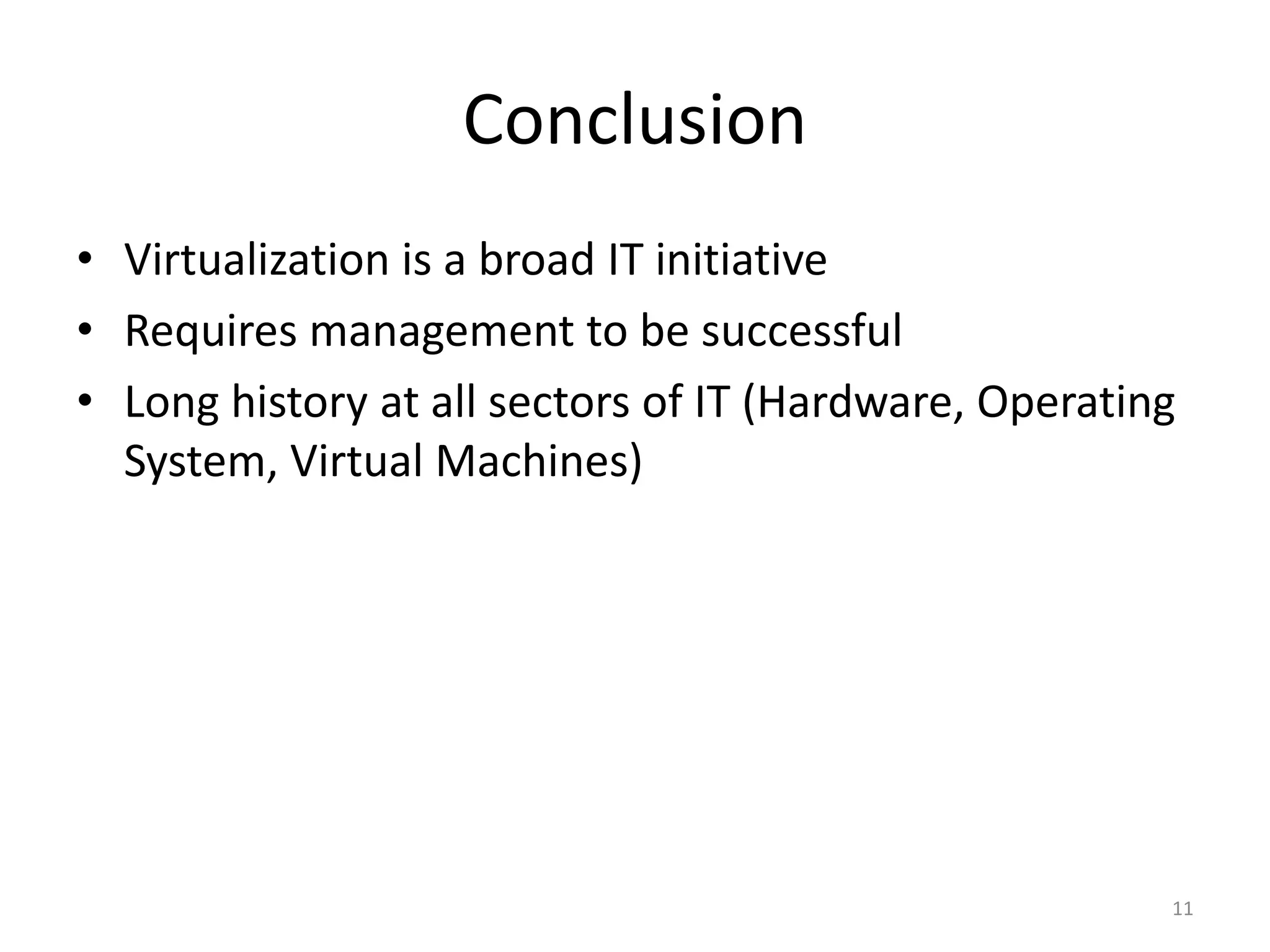 Conclusion

• Virtualization is a broad IT initiative
• Requires management to be successful
• Long history at all sectors of IT (Hardware, Operating System, Virtual Machines)

11